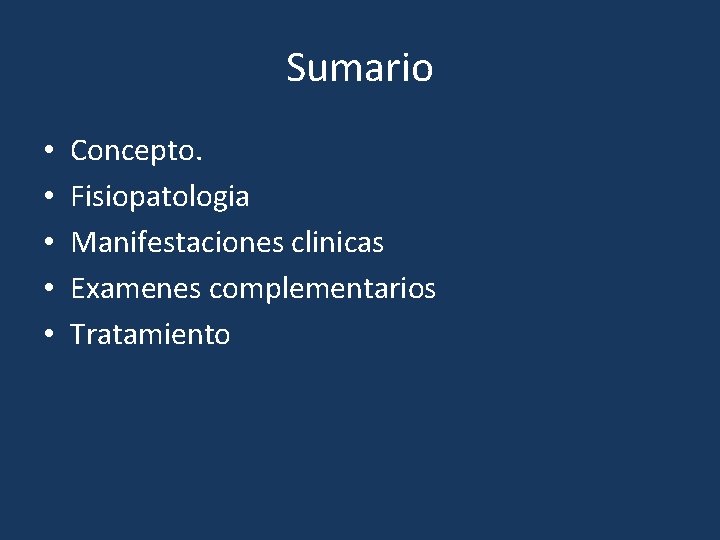 Sumario

• Concepto.
• Fisiopatologia
• Manifestaciones clinicas
• Examenes complementarios
• Tratamiento